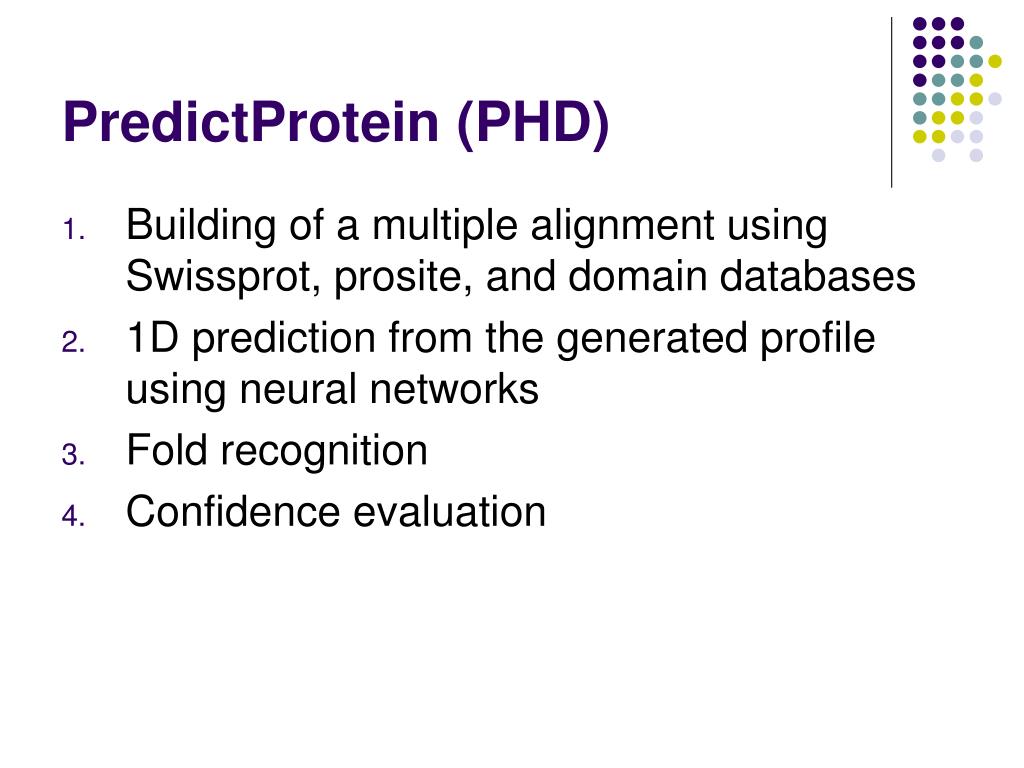 PredictProtein (PHD)

1. Building of a multiple alignment using Swissprot, prosite, and domain databases
2. 1D prediction from the generated profile using neural networks
3. Fold recognition
4. Confidence evaluation